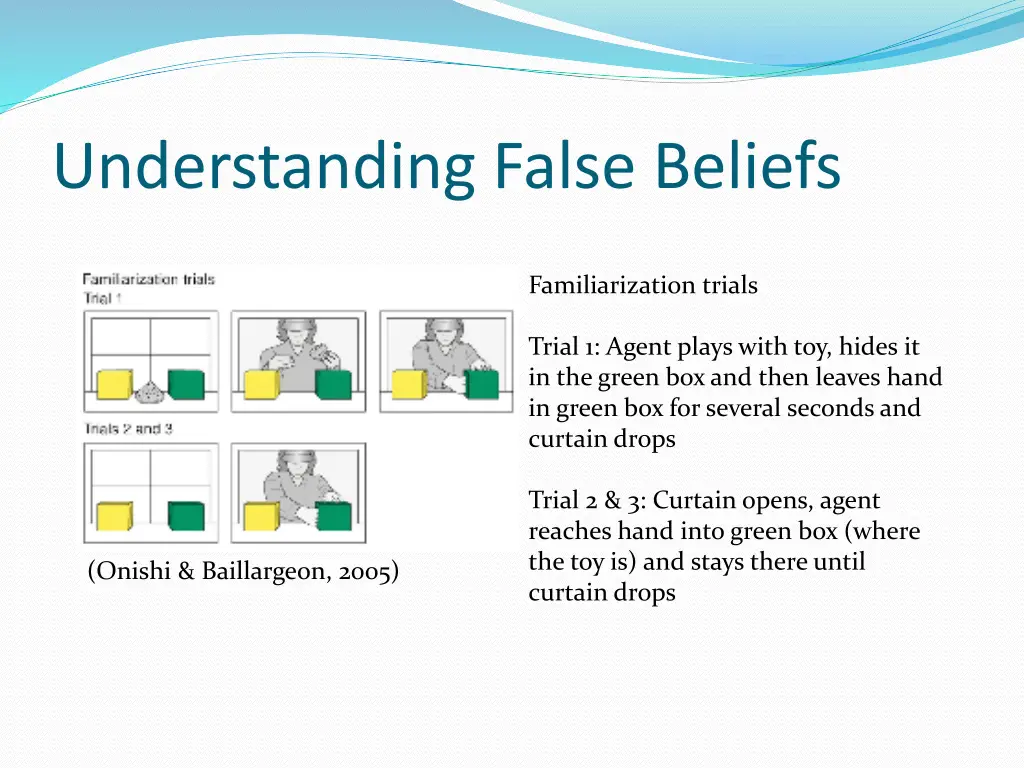 Understanding False Beliefs

Familiarization trials
Trial 1

Trials 2 and 3

(Onishi & Baillargeon, 2005)

Familiarization trials

Trial 1: Agent plays with toy, hides it in the green box and then leaves hand in green box for several seconds and curtain drops

Trial 2 & 3: Curtain opens, agent reaches hand into green box (where the toy is) and stays there until curtain drops